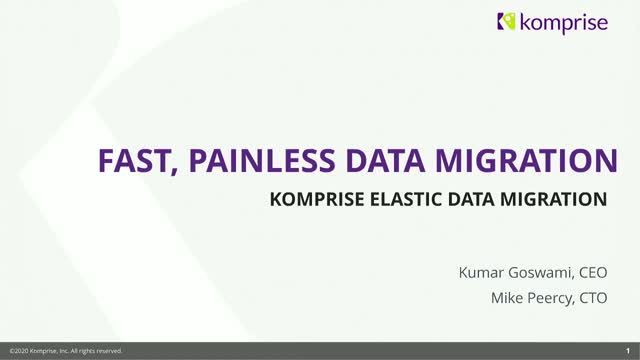 komprise

FAST, PAINLESS DATA MIGRATION

KOMPRISE ELASTIC DATA MIGRATION

Kumar Goswami, CEO

Mike Peercy, CTO

©2020 Komprise, Inc. All rights reserved.

1